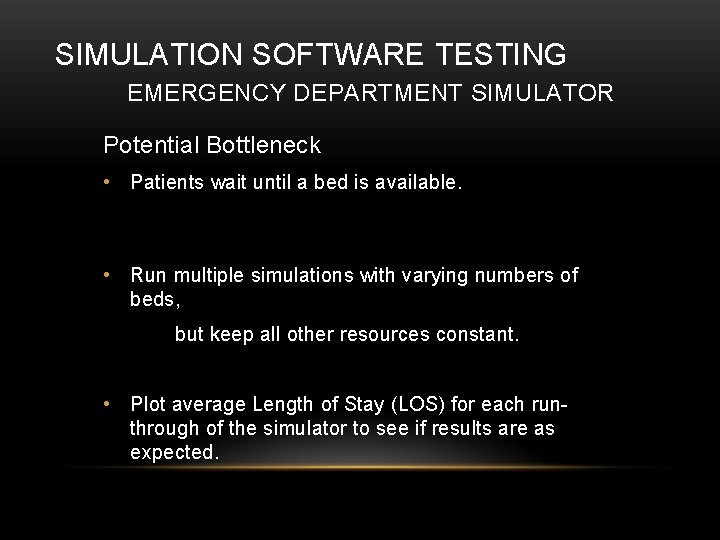 SIMULATION SOFTWARE TESTING
EMERGENCY DEPARTMENT SIMULATOR

Potential Bottleneck

• Patients wait until a bed is available.

• Run multiple simulations with varying numbers of beds,

but keep all other resources constant.

• Plot average Length of Stay (LOS) for each run-through of the simulator to see if results are as expected.